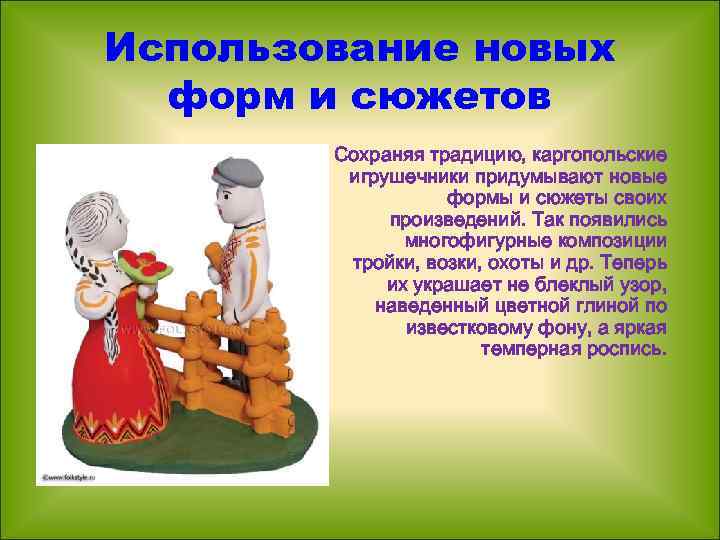 Использование новых форм и сюжетов

Сохраняя традицию, каргопольские игрушечники придумывают новые формы и сюжеты своих произведений. Так появились многофигурные композиции тройки, возки, охоты и др. Теперь их украшает не блеклый узор, наведенный цветной глиной по известковому фону, а яркая темперная роспись.

©www.folkstyle.ru